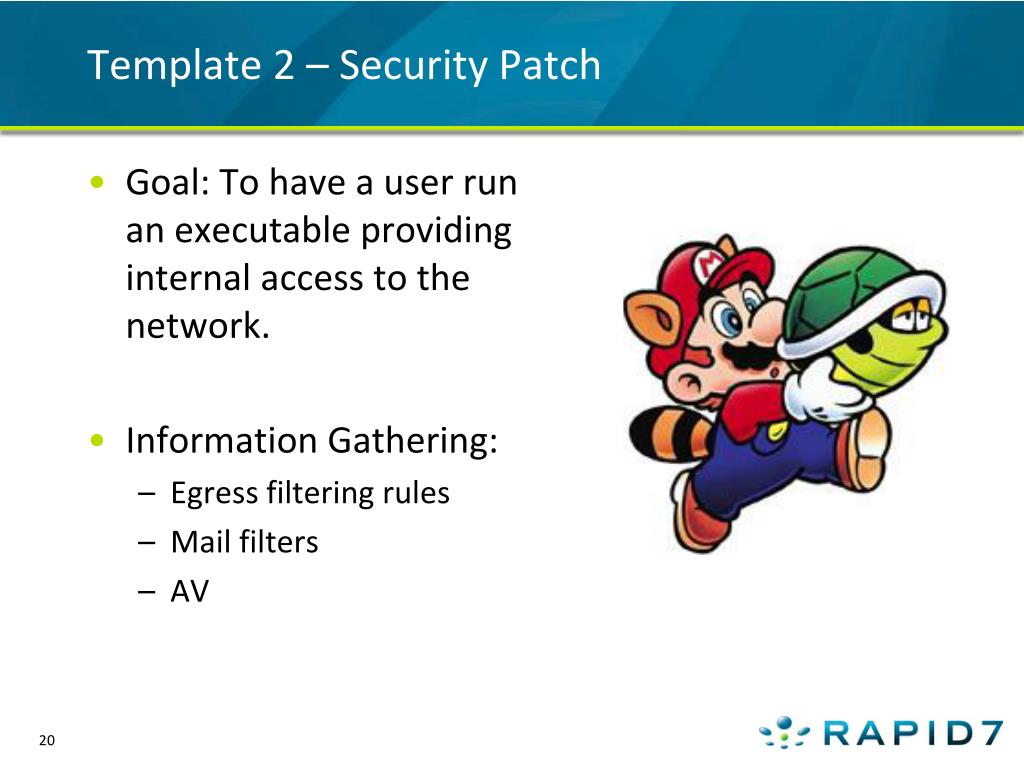 Template 2 – Security Patch

• Goal: To have a user run an executable providing internal access to the network.

• Information Gathering:
– Egress filtering rules
– Mail filters
– AV

M

20

RAPID7